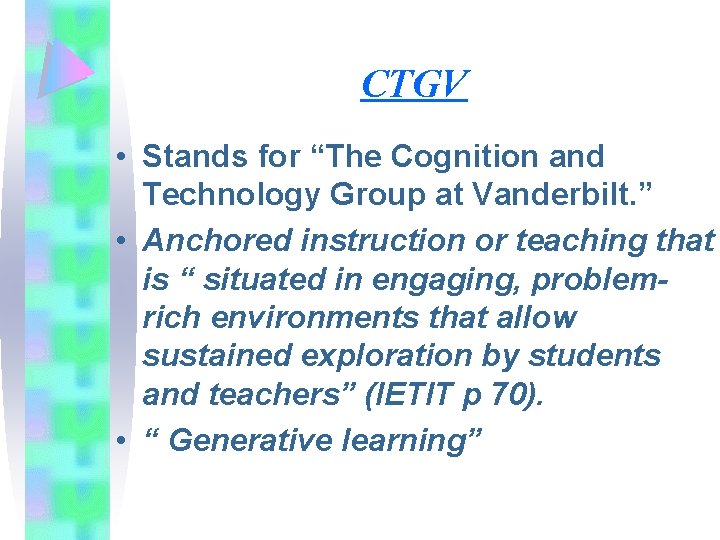 CTGV

• Stands for “The Cognition and Technology Group at Vanderbilt.”

• Anchored instruction or teaching that is “ situated in engaging, problem-rich environments that allow sustained exploration by students and teachers” (IETIT p 70).

• “ Generative learning”